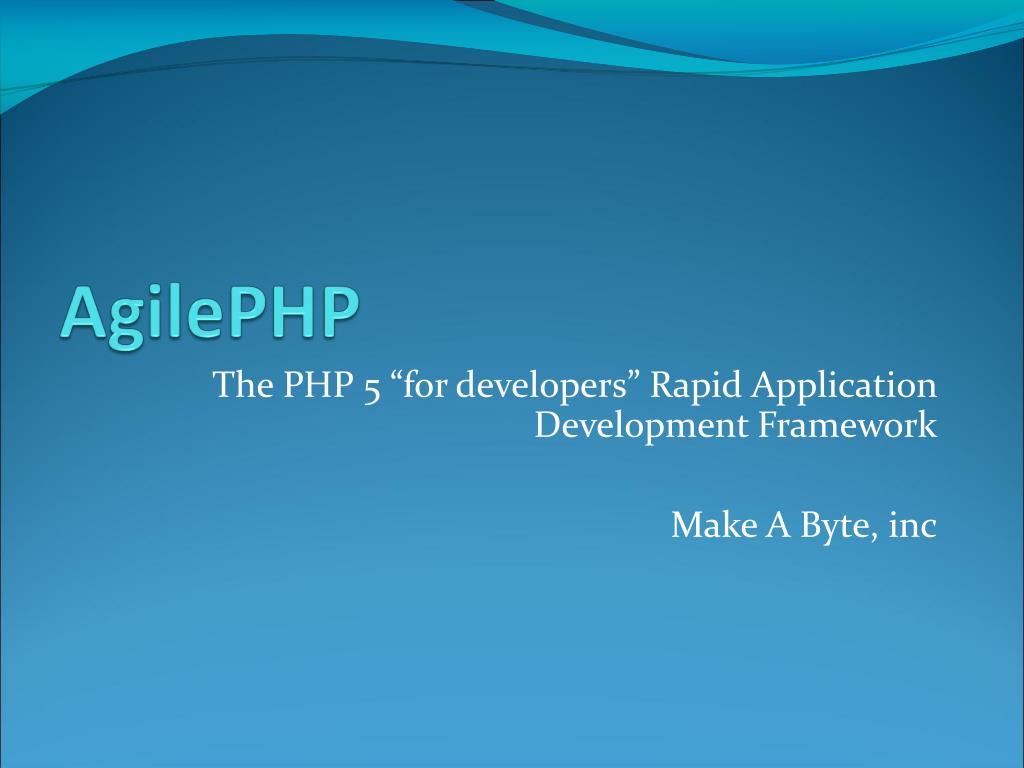 AgilePHP

The PHP 5 “for developers” Rapid Application Development Framework

Make A Byte, inc